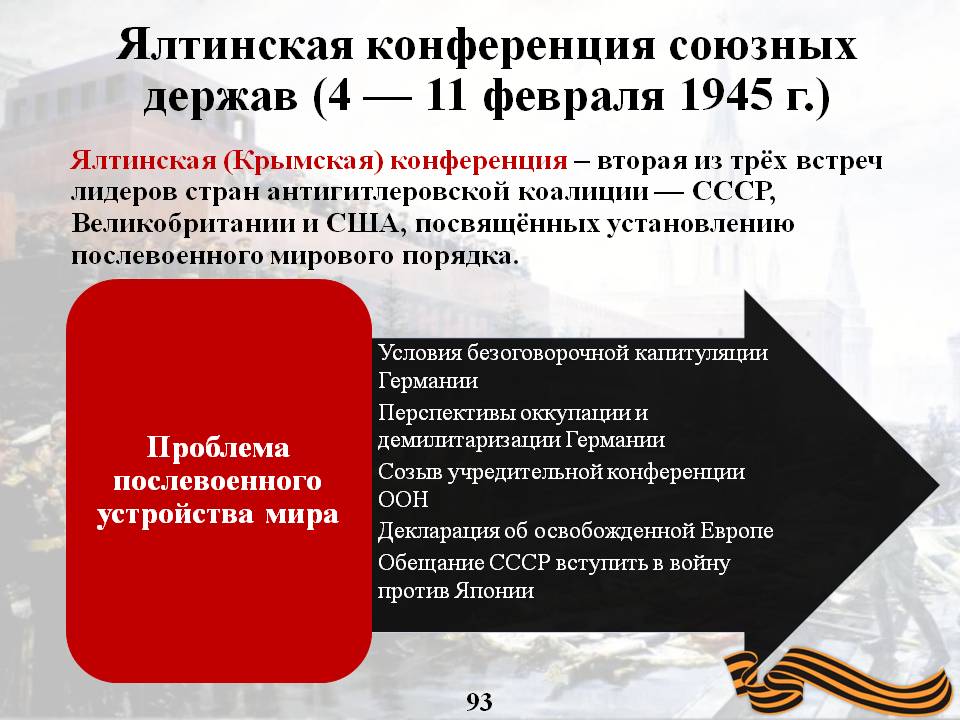 Ялтинская конференция союзных держав (4 — 11 февраля 1945 г.)

Ялтинская (Крымская) конференция – вторая из трёх встреч лидеров стран антигитлеровской коалиции — СССР, Великобритании и США, посвящённых установлению послевоенного мирового порядка.

Проблема послевоенного устройства мира

Условия безоговорочной капитуляции Германии
Перспективы оккупации и демилитаризации Германии
Созыв учредительной конференции ООН
Декларация об освобожденной Европе
Обещание СССР вступить в войну против Японии

93